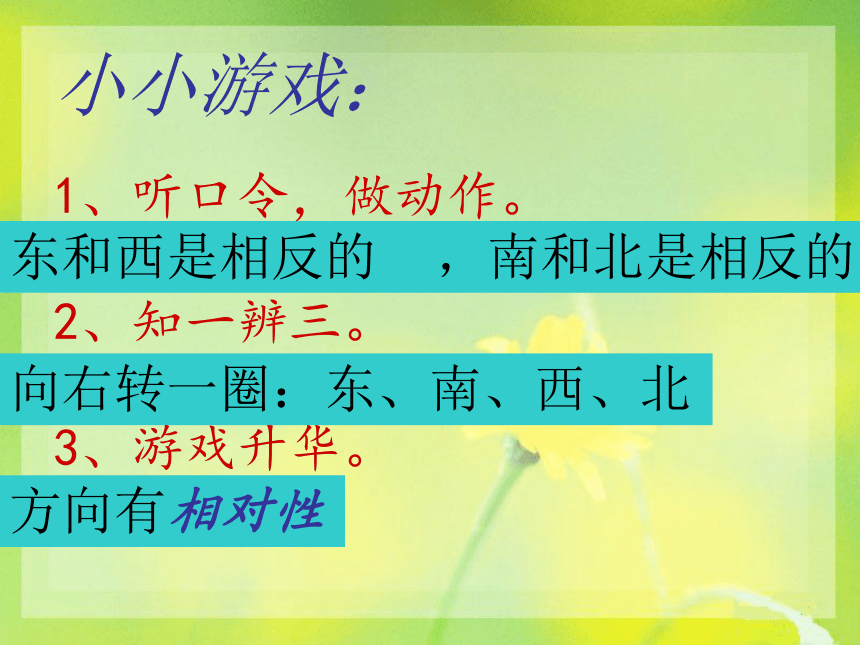 小小游戏：

1、听口令，做动作。

东和西是相反的　，南和北是相反的

2、知一辨三。

向右转一圈：东、南、西、北

3、游戏升华。

方向有相对性